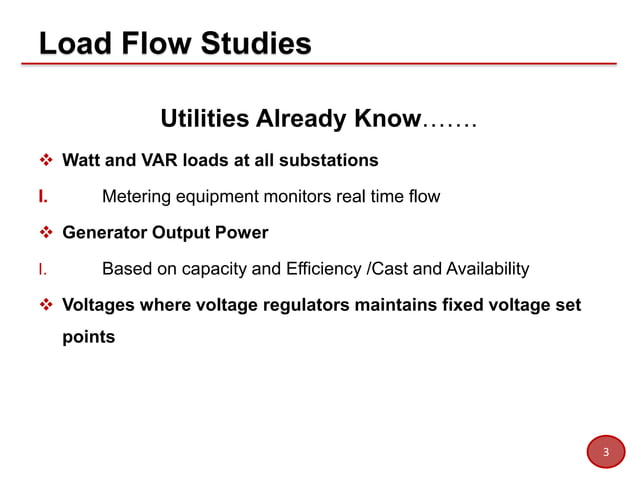 Load Flow Studies

Utilities Already Know…….

❖ Watt and VAR loads at all substations

I. Metering equipment monitors real time flow

❖ Generator Output Power

I. Based on capacity and Efficiency /Cast and Availability

❖ Voltages where voltage regulators maintains fixed voltage set points

3